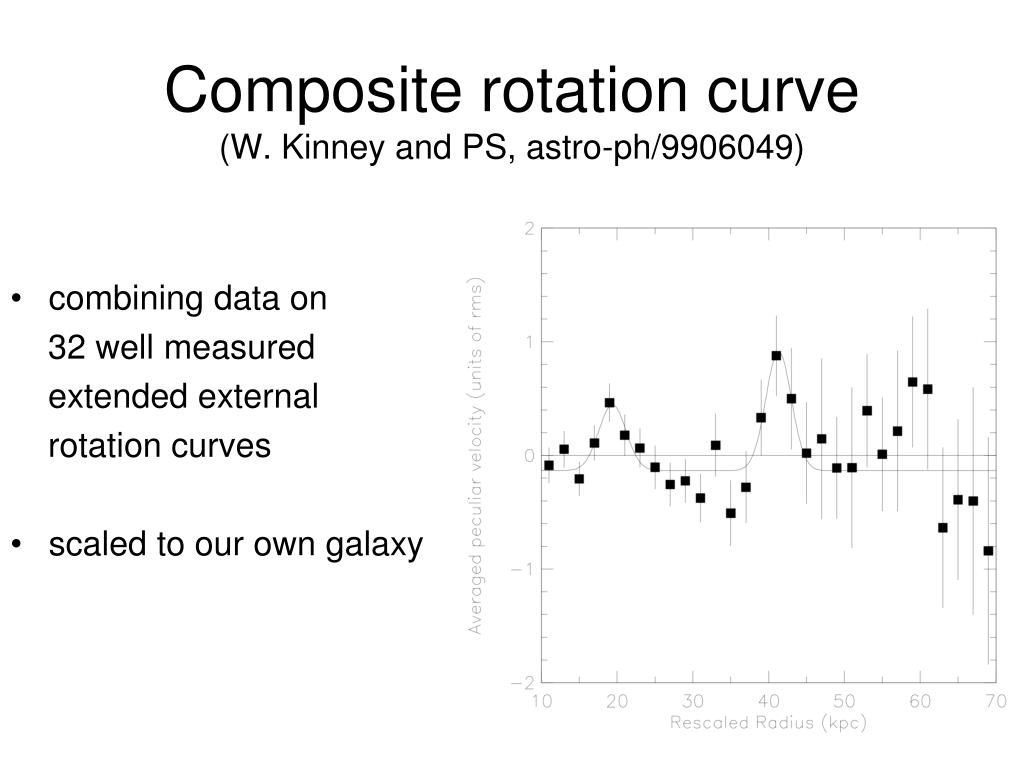 Composite rotation curve
(W. Kinney and PS, astro-ph/9906049)

• combining data on 32 well measured extended external rotation curves

• scaled to our own galaxy

Averaged peculiar velocity (units of rms)

2
1
0
−1
−2

10 20 30 40 50 60 70

Rescaled Radius (kpc)